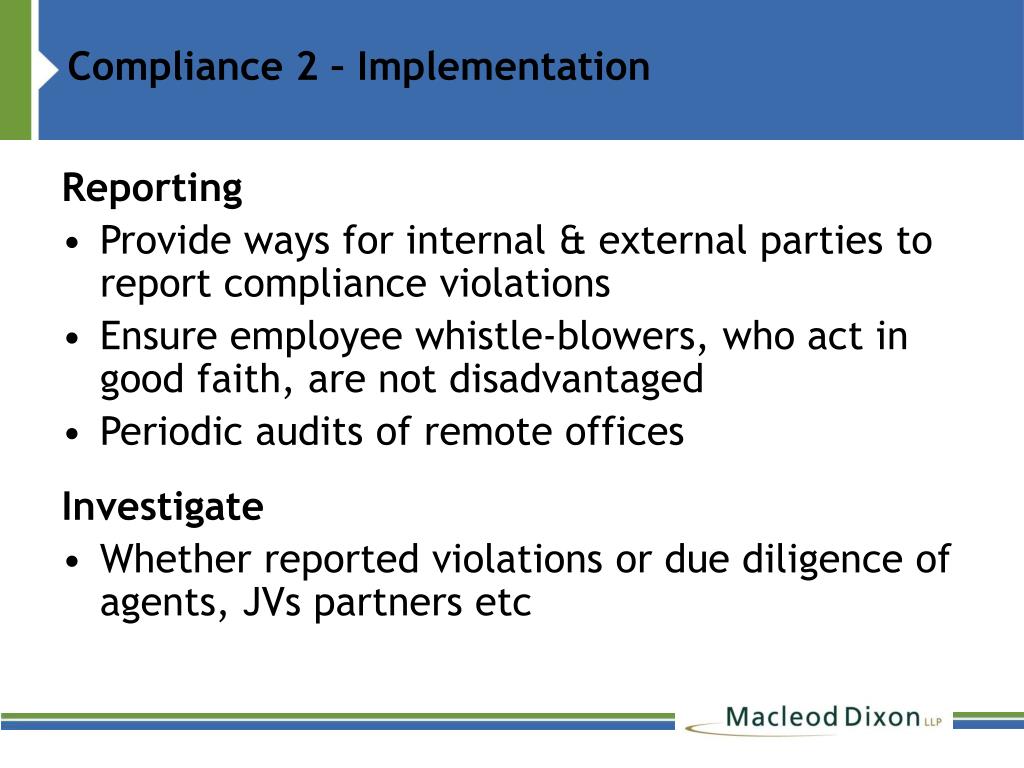 Compliance 2 – Implementation

Reporting
• Provide ways for internal & external parties to report compliance violations
• Ensure employee whistle-blowers, who act in good faith, are not disadvantaged
• Periodic audits of remote offices

Investigate
• Whether reported violations or due diligence of agents, JVs partners etc

Macleod Dixon LLP